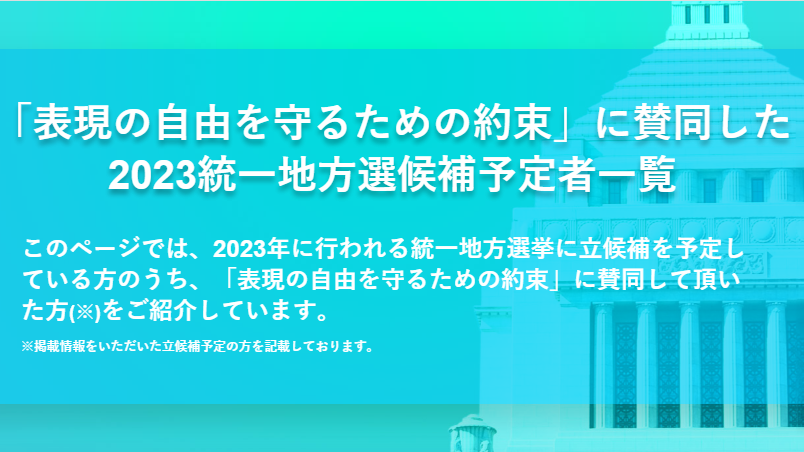 「表現の自由を守るための約束」に賛同した
2023統一地方選候補予定者一覧

このページでは、2023年に行われる統一地方選挙に立候補を予定している方のうち、「表現の自由を守るための約束」に賛同して頂いた方(※)をご紹介しています。

※掲載情報をいただいた立候補予定の方を記載しております。